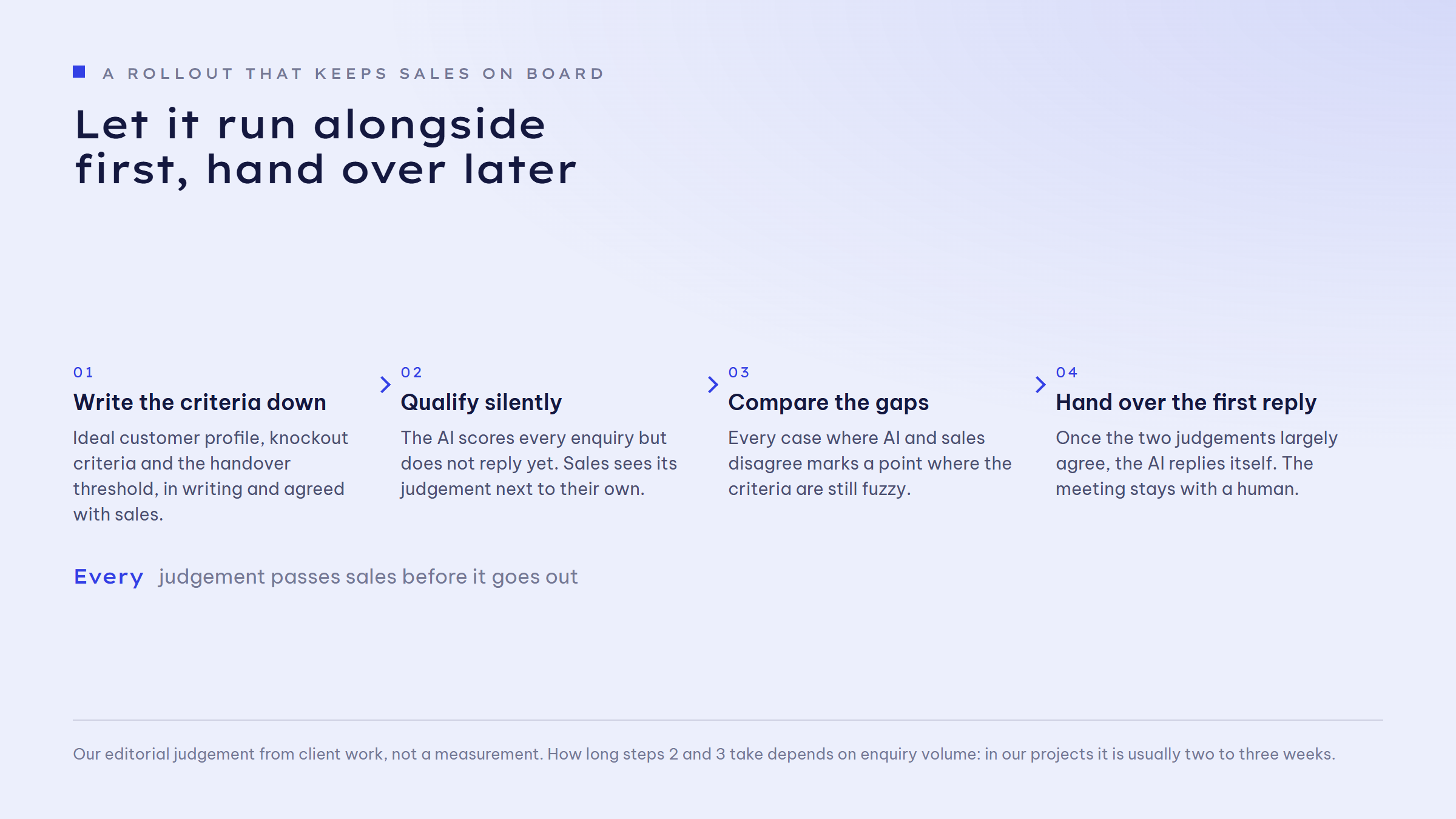 A ROLLOUT THAT KEEPS SALES ON BOARD

Let it run alongside first, hand over later

01
Write the criteria down
Ideal customer profile, knockout criteria and the handover threshold, in writing and agreed with sales.

02
Qualify silently
The AI scores every enquiry but does not reply yet. Sales sees its judgement next to their own.

03
Compare the gaps
Every case where AI and sales disagree marks a point where the criteria are still fuzzy.

04
Hand over the first reply
Once the two judgements largely agree, the AI replies itself. The meeting stays with a human.

Every judgement passes sales before it goes out

Our editorial judgement from client work, not a measurement. How long steps 2 and 3 take depends on enquiry volume: in our projects it is usually two to three weeks.